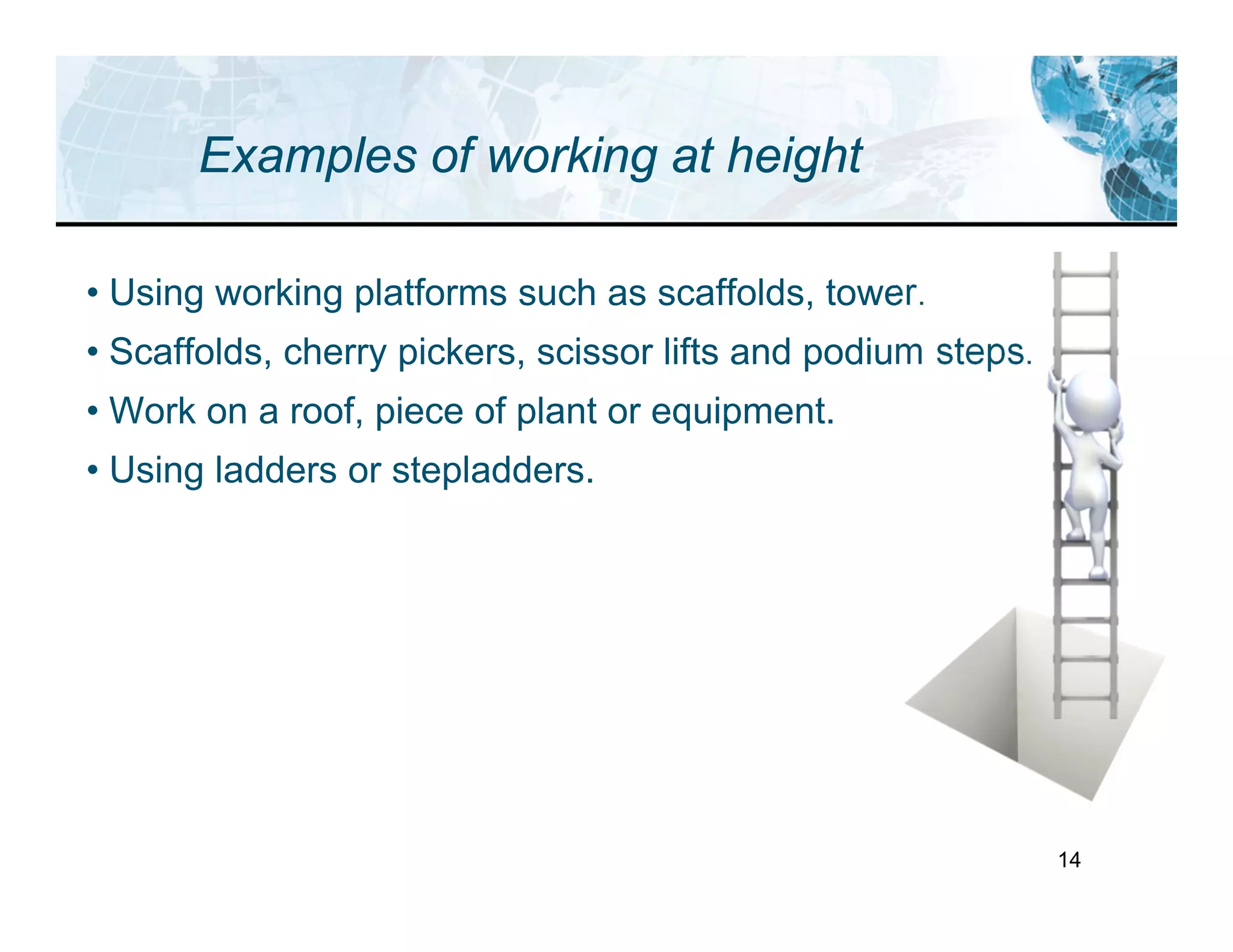 Examples of working at height

• Using working platforms such as scaffolds, tower.
• Scaffolds, cherry pickers, scissor lifts and podium steps.
• Work on a roof, piece of plant or equipment.
• Using ladders or stepladders.

14